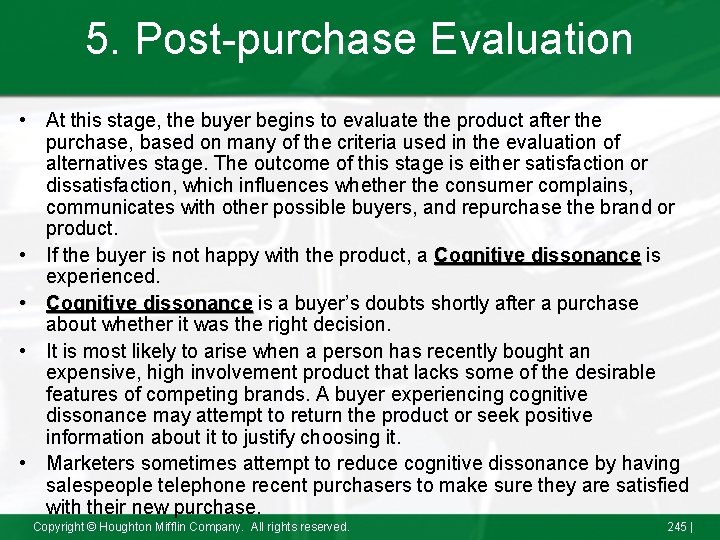 5. Post-purchase Evaluation

• At this stage, the buyer begins to evaluate the product after the purchase, based on many of the criteria used in the evaluation of alternatives stage. The outcome of this stage is either satisfaction or dissatisfaction, which influences whether the consumer complains, communicates with other possible buyers, and repurchase the brand or product.
• If the buyer is not happy with the product, a Cognitive dissonance is experienced.
• Cognitive dissonance is a buyer's doubts shortly after a purchase about whether it was the right decision.
• It is most likely to arise when a person has recently bought an expensive, high involvement product that lacks some of the desirable features of competing brands. A buyer experiencing cognitive dissonance may attempt to return the product or seek positive information about it to justify choosing it.
• Marketers sometimes attempt to reduce cognitive dissonance by having salespeople telephone recent purchasers to make sure they are satisfied with their new purchase.

Copyright © Houghton Mifflin Company. All rights reserved.

245 |